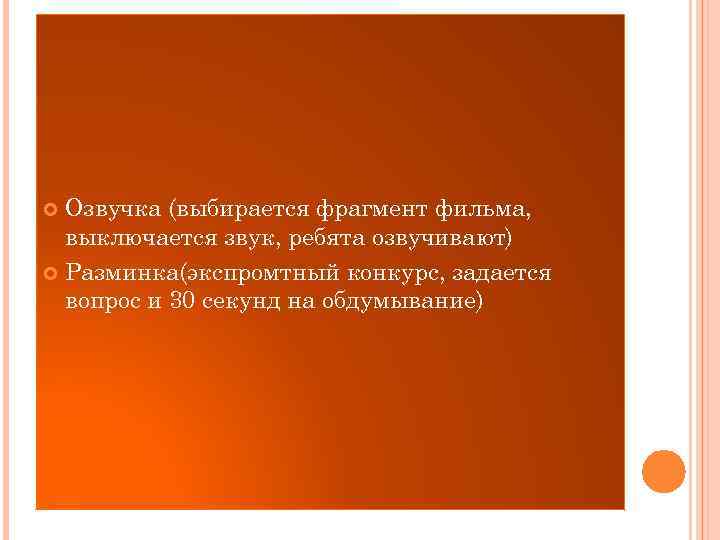 Озвучка (выбирается фрагмент фильма, выключается звук, ребята озвучивают)

Разминка(экспромтный конкурс, задается вопрос и 30 секунд на обдумывание)